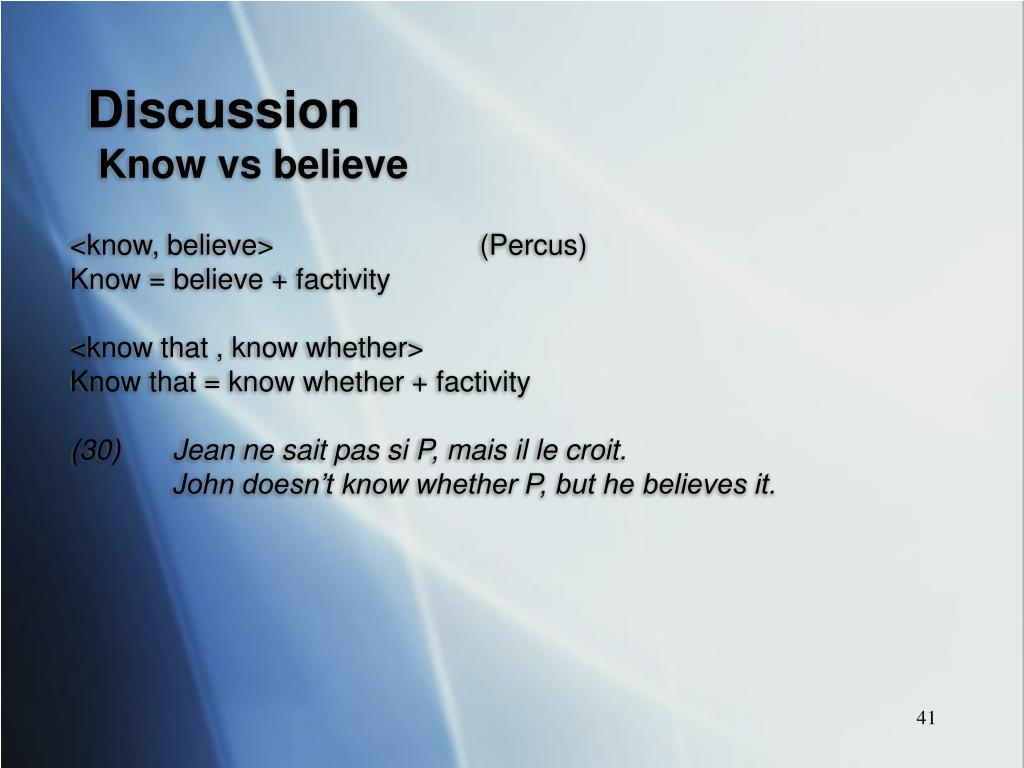 Discussion
Know vs believe

<know, believe> (Percus)
Know = believe + factivity

<know that , know whether>
Know that = know whether + factivity

(30) Jean ne sait pas si P, mais il le croit.
John doesn't know whether P, but he believes it.

41